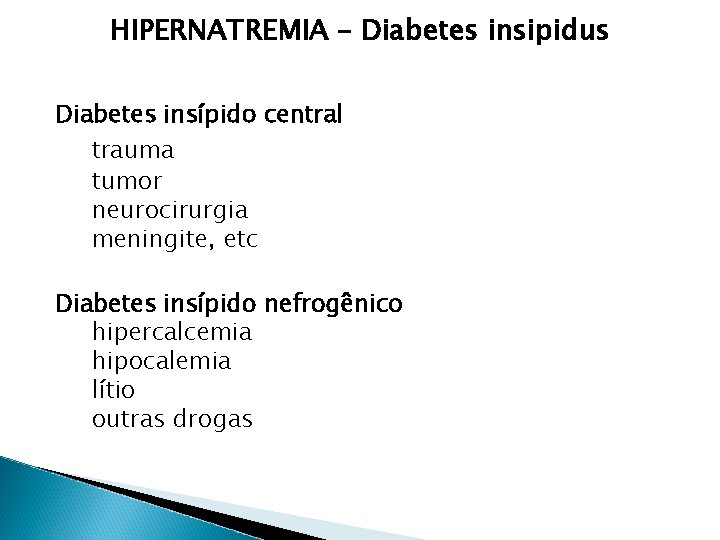 HIPERNATREMIA - Diabetes insipidus

Diabetes insípido central
trauma
tumor
neurocirurgia
meningite, etc

Diabetes insípido nefrogênico
hipercalcemia
hipocalemia
lítio
outras drogas